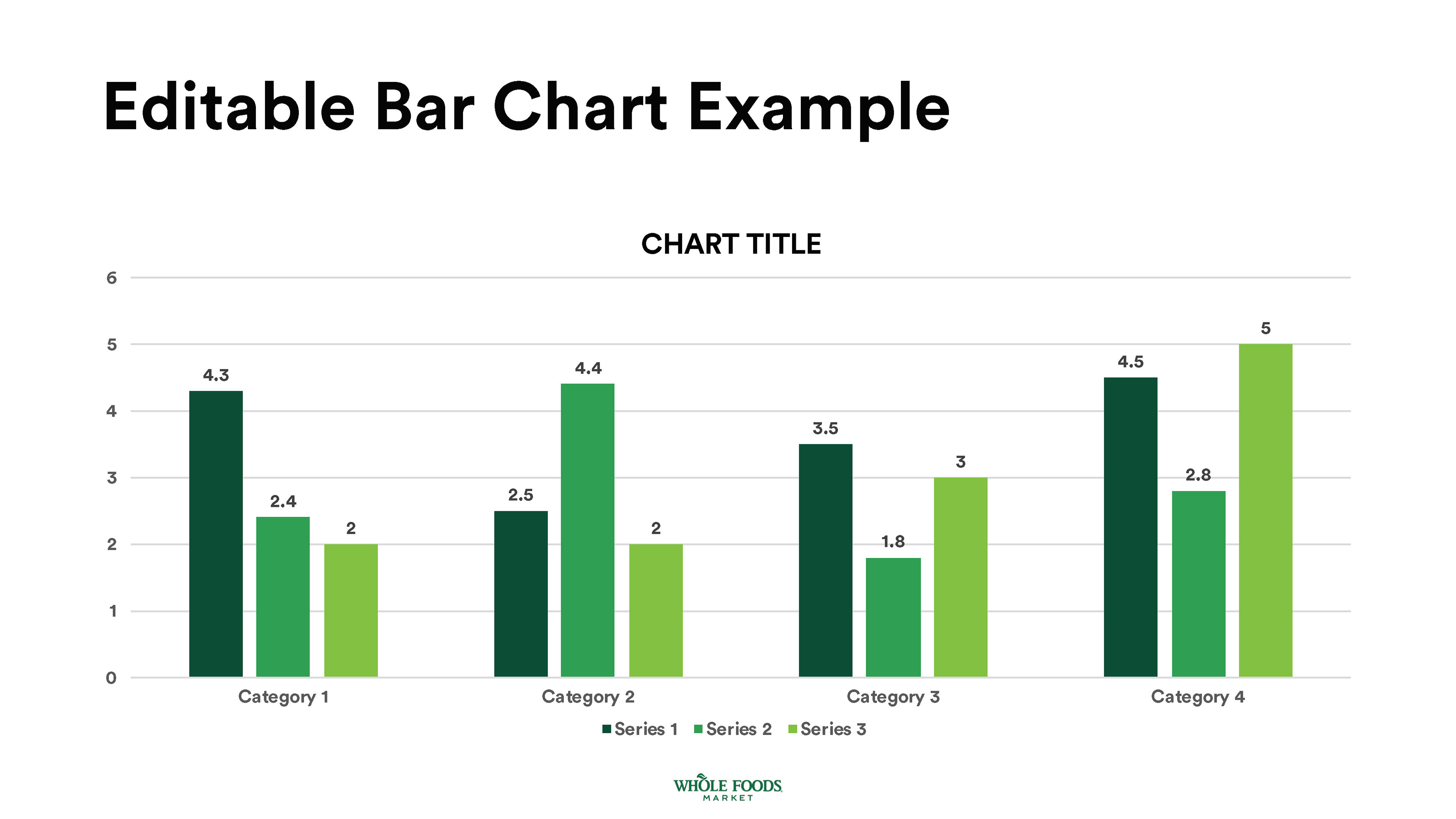 Editable Bar Chart Example

CHART TITLE

6
5
4
3
2
1
0

4.3
2.4
2
2.5
4.4
2
3.5
1.8
3
4.5
2.8
5

Category 1
Category 2
Category 3
Category 4

Series 1 Series 2 Series 3

WHOLE FOODS MARKET